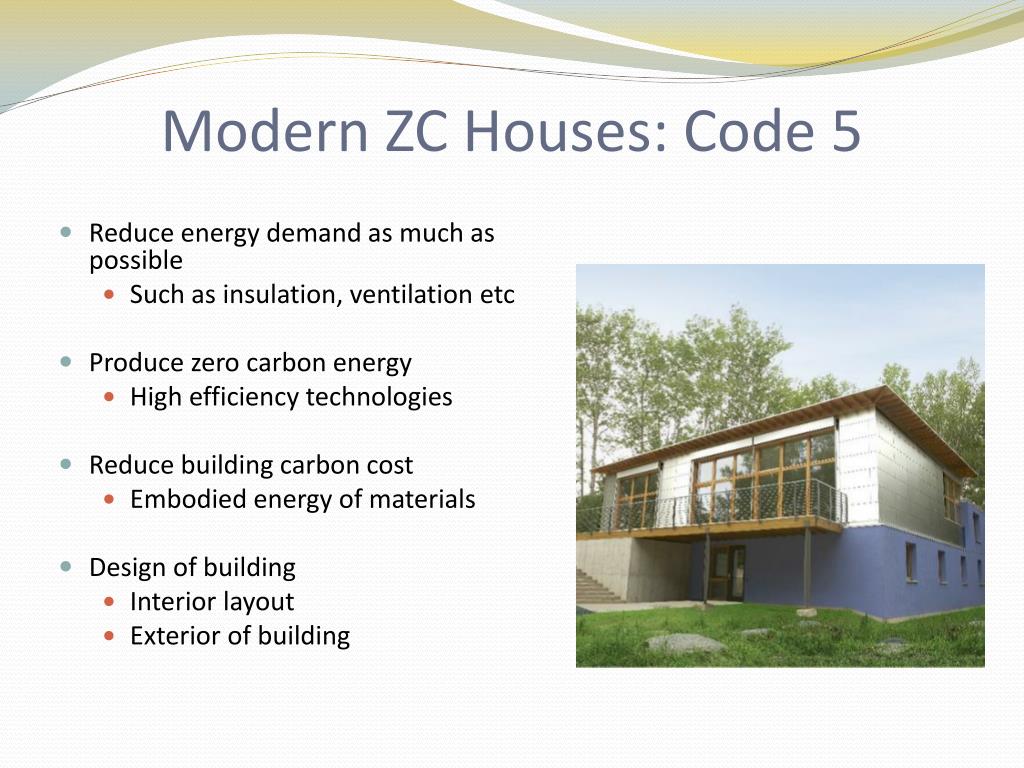 Modern ZC Houses: Code 5

- Reduce energy demand as much as possible
  - Such as insulation, ventilation etc
- Produce zero carbon energy
  - High efficiency technologies
- Reduce building carbon cost
  - Embodied energy of materials
- Design of building
  - Interior layout
  - Exterior of building